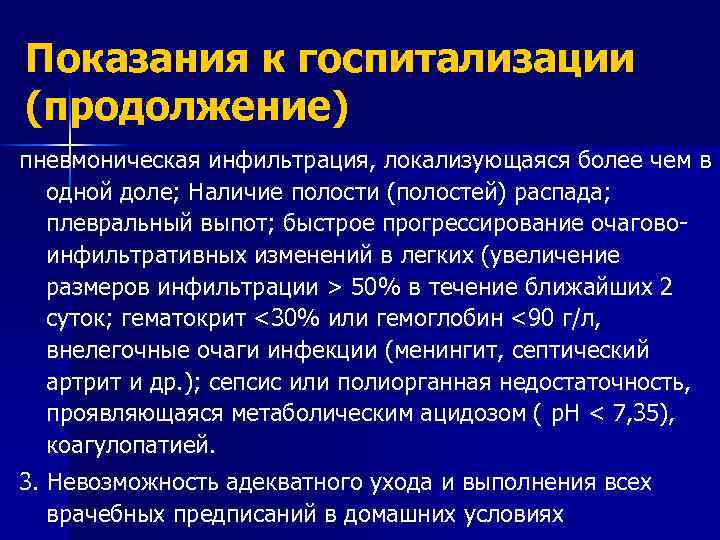 Показания к госпитализации (продолжение)

пневмоническая инфильтрация, локализующаяся более чем в одной доле; Наличие полости (полостей) распада; плевральный выпот; быстрое прогрессирование очагово-инфильтративных изменений в легких (увеличение размеров инфильтрации > 50% в течение ближайших 2 суток; гематокрит <30% или гемоглобин <90 г/л, внелегочные очаги инфекции (менингит, септический артрит и др.); сепсис или полиорганная недостаточность, проявляющаяся метаболическим ацидозом ( pH < 7,35), коагулопатией.

3. Невозможность адекватного ухода и выполнения всех врачебных предписаний в домашних условиях